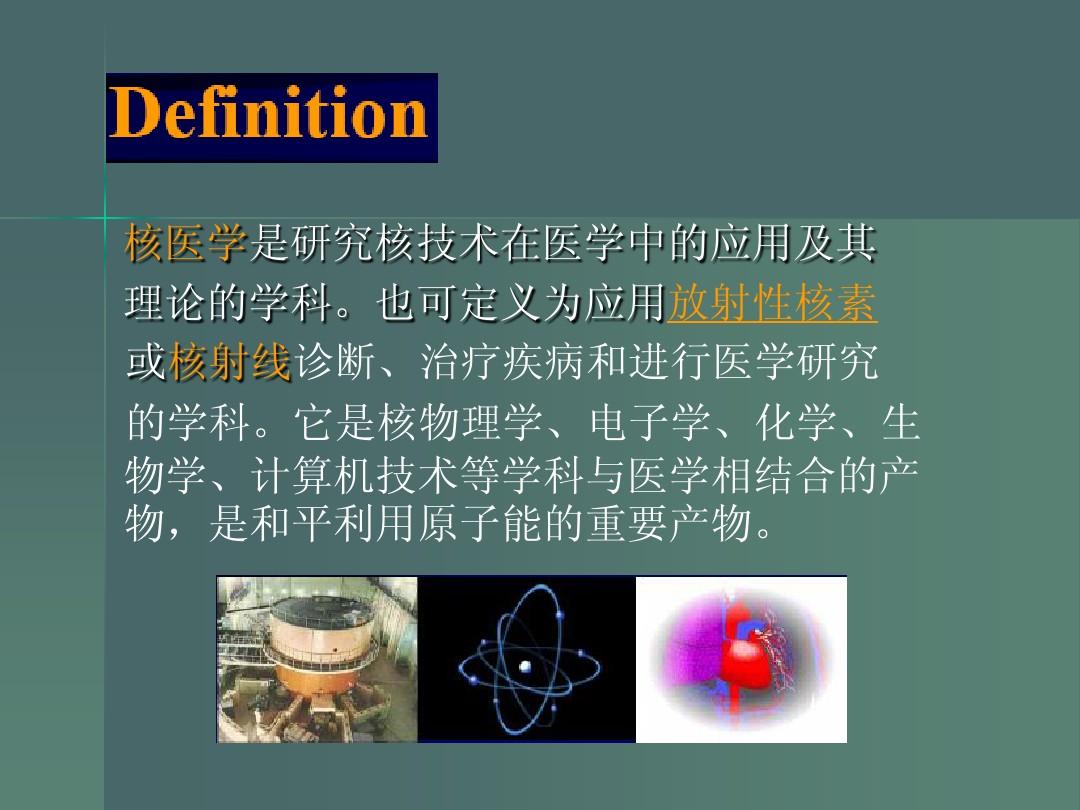 Definition

核医学是研究核技术在医学中的应用及其理论的学科。也可定义为应用放射性核素或核射线诊断、治疗疾病和进行医学研究的学科。它是核物理学、电子学、化学、生物学、计算机技术等学科与医学相结合的产物，是和平利用原子能的重要产物。